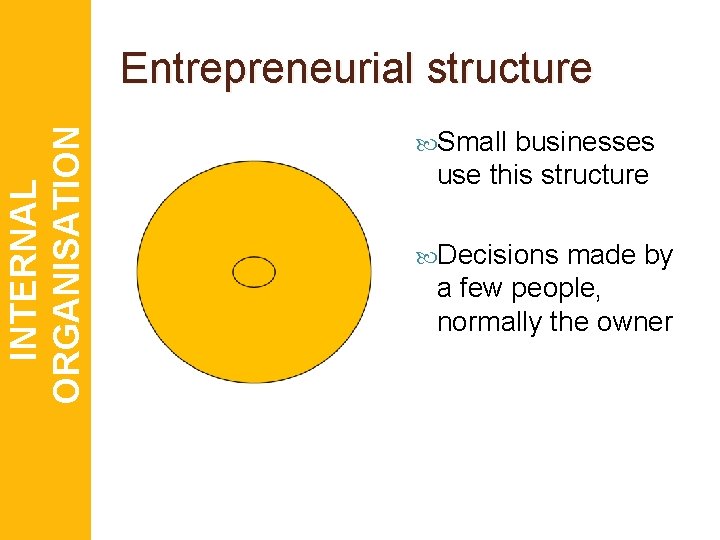 INTERNAL ORGANISATION

Entrepreneurial structure

Small businesses use this structure

Decisions made by a few people, normally the owner